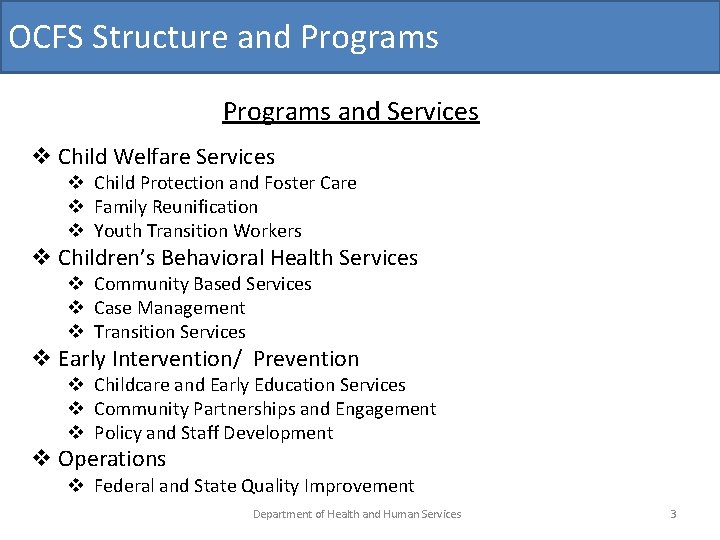 OCFS Structure and Programs

Programs and Services

❖ Child Welfare Services
❖ Child Protection and Foster Care
❖ Family Reunification
❖ Youth Transition Workers
❖ Children's Behavioral Health Services
❖ Community Based Services
❖ Case Management
❖ Transition Services
❖ Early Intervention/ Prevention
❖ Childcare and Early Education Services
❖ Community Partnerships and Engagement
❖ Policy and Staff Development
❖ Operations
❖ Federal and State Quality Improvement

Department of Health and Human Services

3